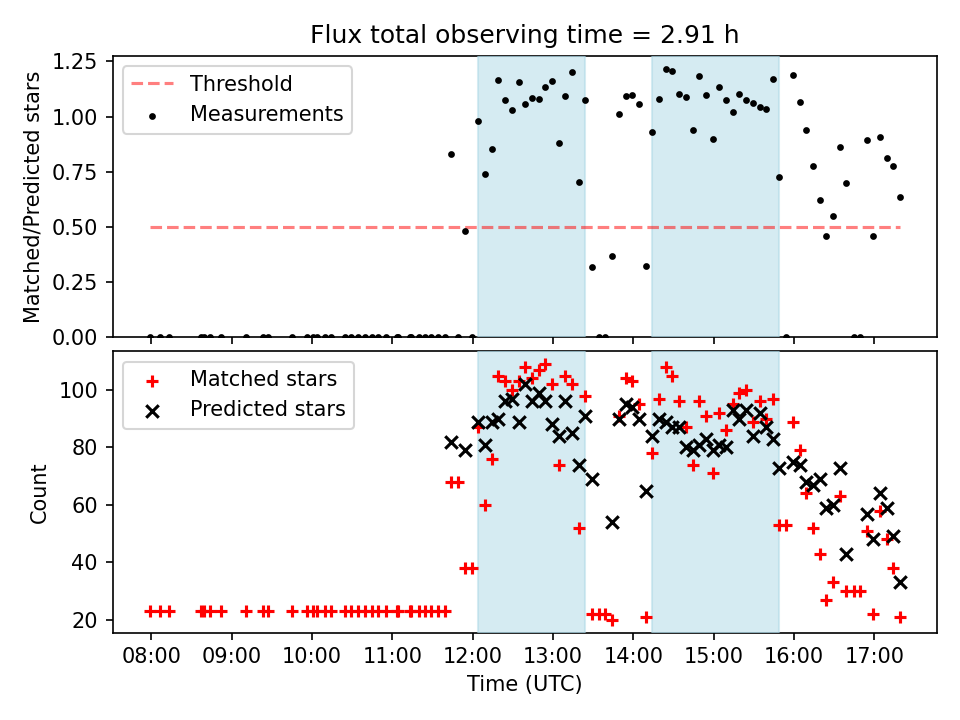 Flux total observing time = 2.91 h

Threshold
Measurements

Matched/Predicted stars

1.25
1.00
0.75
0.50
0.25
0.00

Matched stars
Predicted stars

Count

100
80
60
40
20

08:00
09:00
10:00
11:00
12:00
13:00
14:00
15:00
16:00
17:00

Time (UTC)